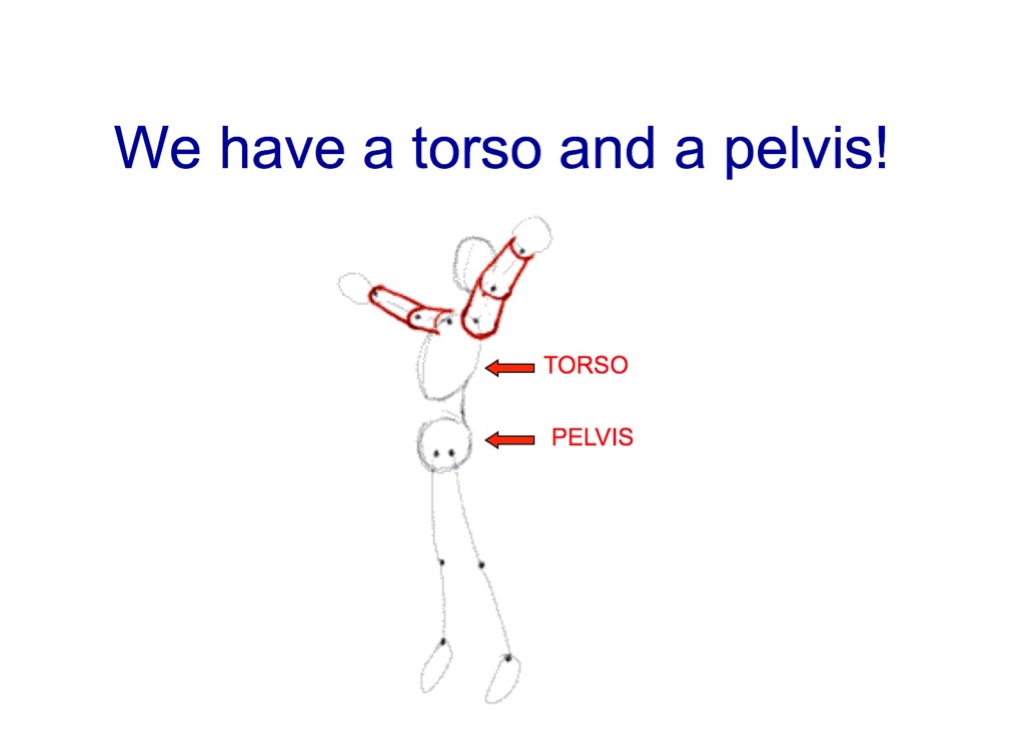 We have a torso and a pelvis!

TORSO

PELVIS